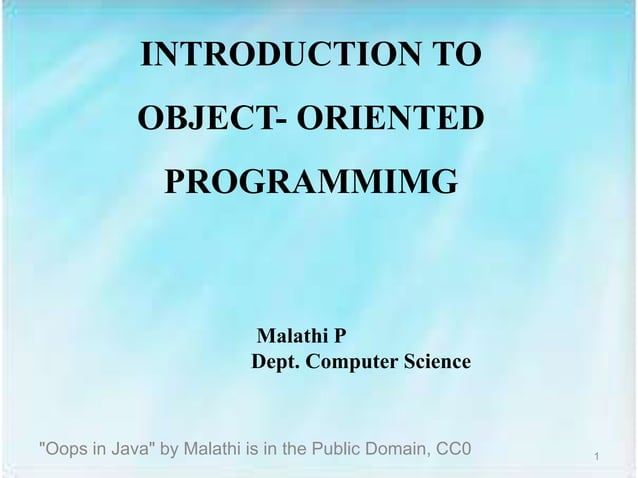 INTRODUCTION TO OBJECT- ORIENTED PROGRAMMIMG

Malathi P
Dept. Computer Science

"Oops in Java" by Malathi is in the Public Domain, CC0

1